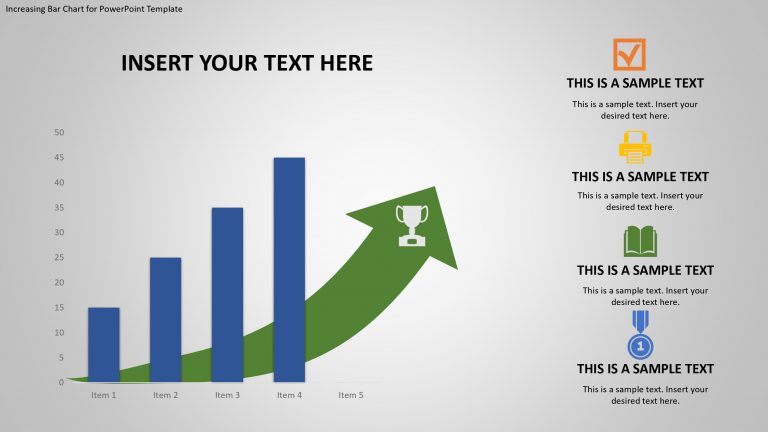 Increasing Bar Chart for PowerPoint Template

INSERT YOUR TEXT HERE

50
45
40
35
30
25
20
15
10
5
0

Item 1 Item 2 Item 3 Item 4 Item 5

THIS IS A SAMPLE TEXT
This is a sample text. Insert your desired text here.

THIS IS A SAMPLE TEXT
This is a sample text. Insert your desired text here.

THIS IS A SAMPLE TEXT
This is a sample text. Insert your desired text here.

1

THIS IS A SAMPLE TEXT
This is a sample text. Insert your desired text here.